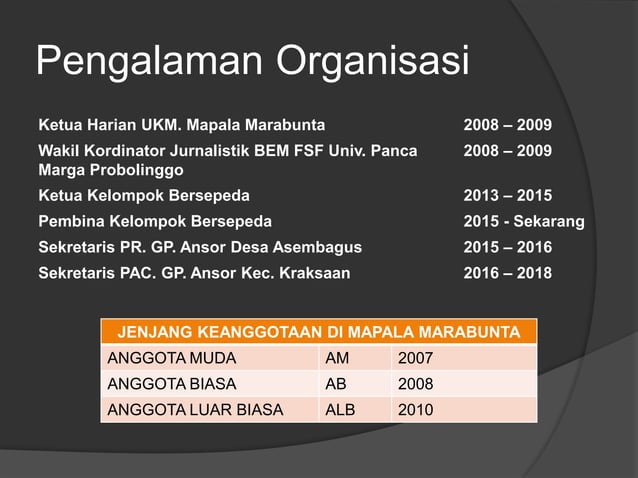 Pengalaman Organisasi

| | |
|---|---|
| Ketua Harian UKM. Mapala Marabunta | 2008 – 2009 |
| Wakil Kordinator Jurnalistik BEM FSF Univ. Panca Marga Probolinggo | 2008 – 2009 |
| Ketua Kelompok Bersepeda | 2013 – 2015 |
| Pembina Kelompok Bersepeda | 2015 - Sekarang |
| Sekretaris PR. GP. Ansor Desa Asembagus | 2015 – 2016 |
| Sekretaris PAC. GP. Ansor Kec. Kraksaan | 2016 – 2018 |

| JENJANG KEANGGOTAAN DI MAPALA MARABUNTA | | |
|---|---|---|
| ANGGOTA MUDA | AM | 2007 |
| ANGGOTA BIASA | AB | 2008 |
| ANGGOTA LUAR BIASA | ALB | 2010 |